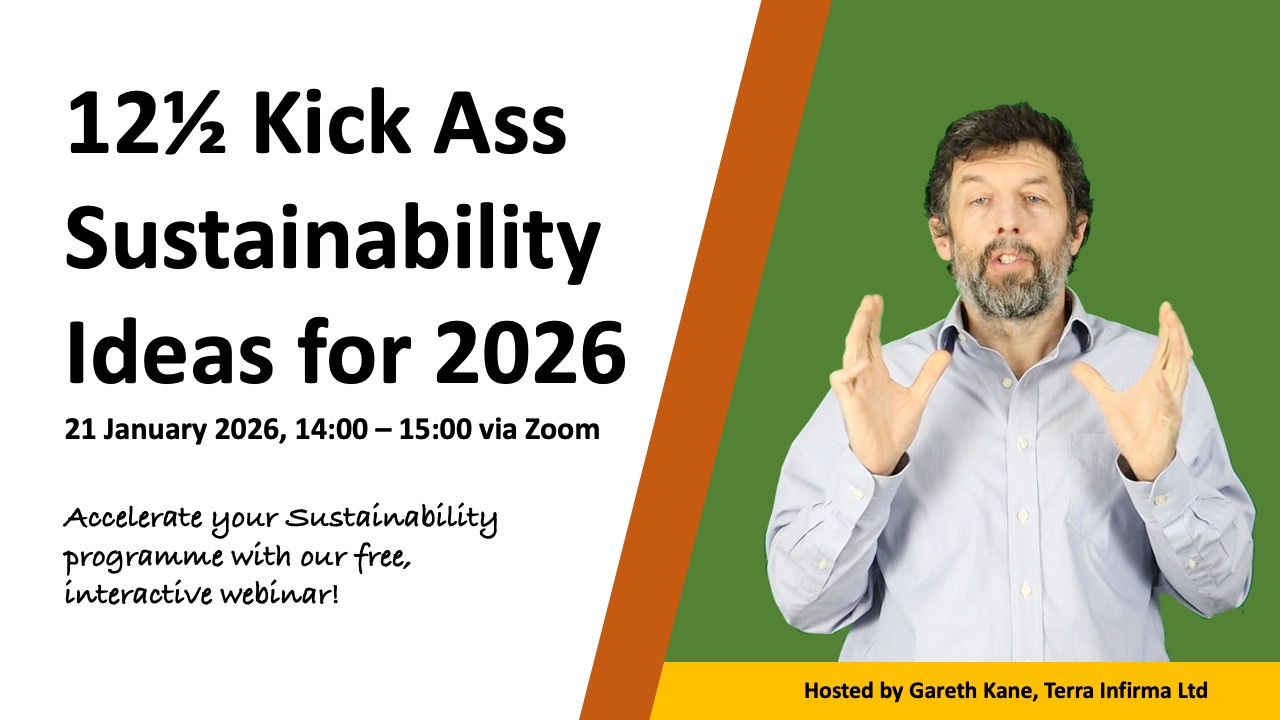 12½ Kick Ass Sustainability Ideas for 2026

21 January 2026, 14:00 – 15:00 via Zoom

Accelerate your Sustainability programme with our free, interactive webinar!

Hosted by Gareth Kane, Terra Infirma Ltd